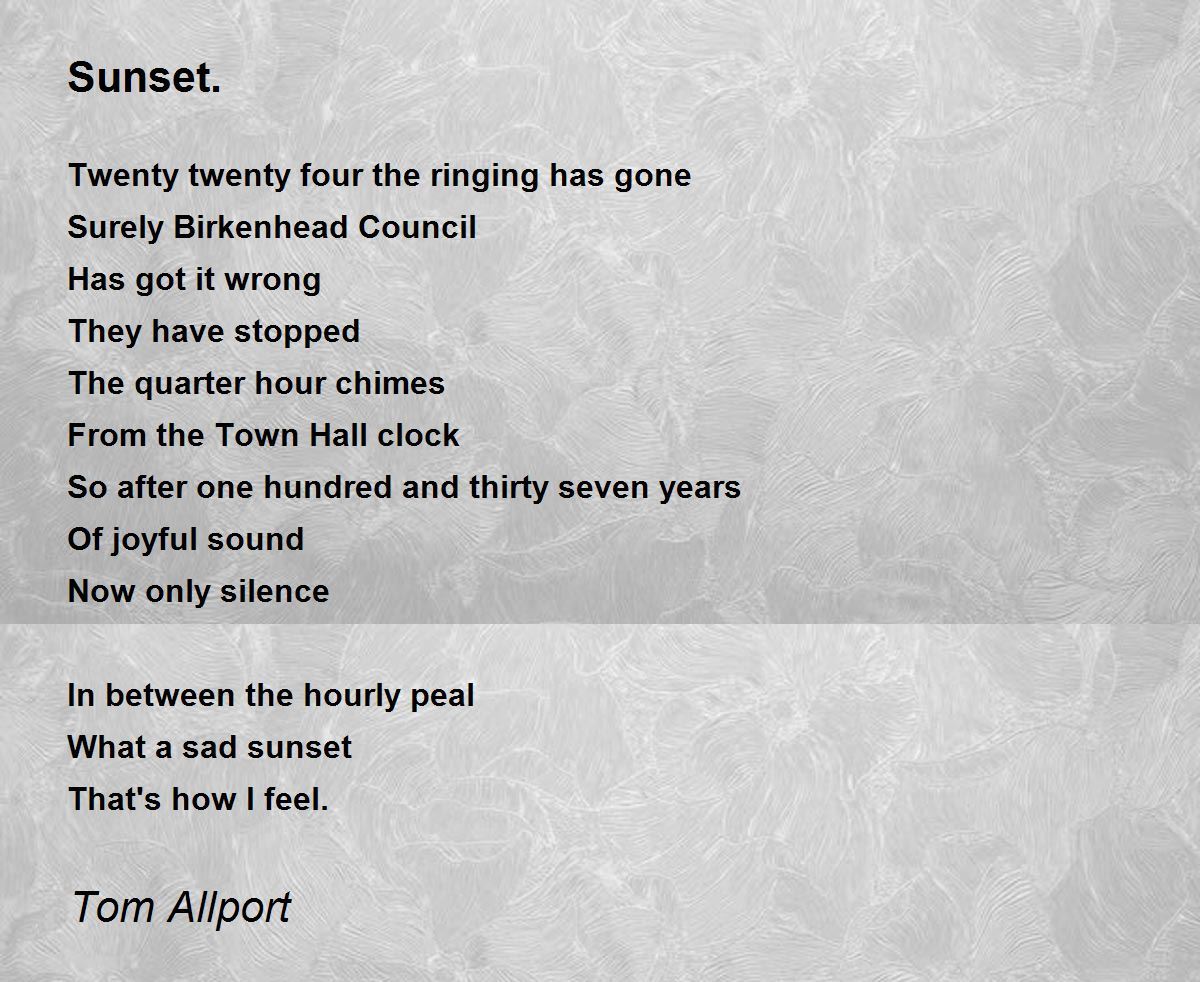 Sunset.

Twenty twenty four the ringing has gone
Surely Birkenhead Council
Has got it wrong
They have stopped
The quarter hour chimes
From the Town Hall clock
So after one hundred and thirty seven years
Of joyful sound
Now only silence

In between the hourly peal
What a sad sunset
That's how I feel.

Tom Allport